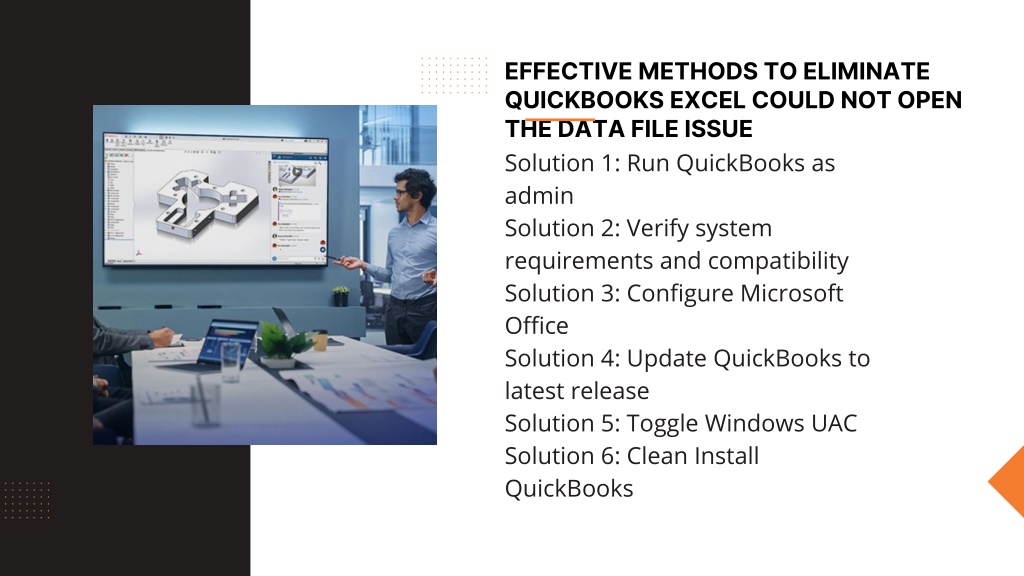 EFFECTIVE METHODS TO ELIMINATE QUICKBOOKS EXCEL COULD NOT OPEN THE DATA FILE ISSUE

Solution 1: Run QuickBooks as admin
Solution 2: Verify system requirements and compatibility
Solution 3: Configure Microsoft Office
Solution 4: Update QuickBooks to latest release
Solution 5: Toggle Windows UAC
Solution 6: Clean Install QuickBooks